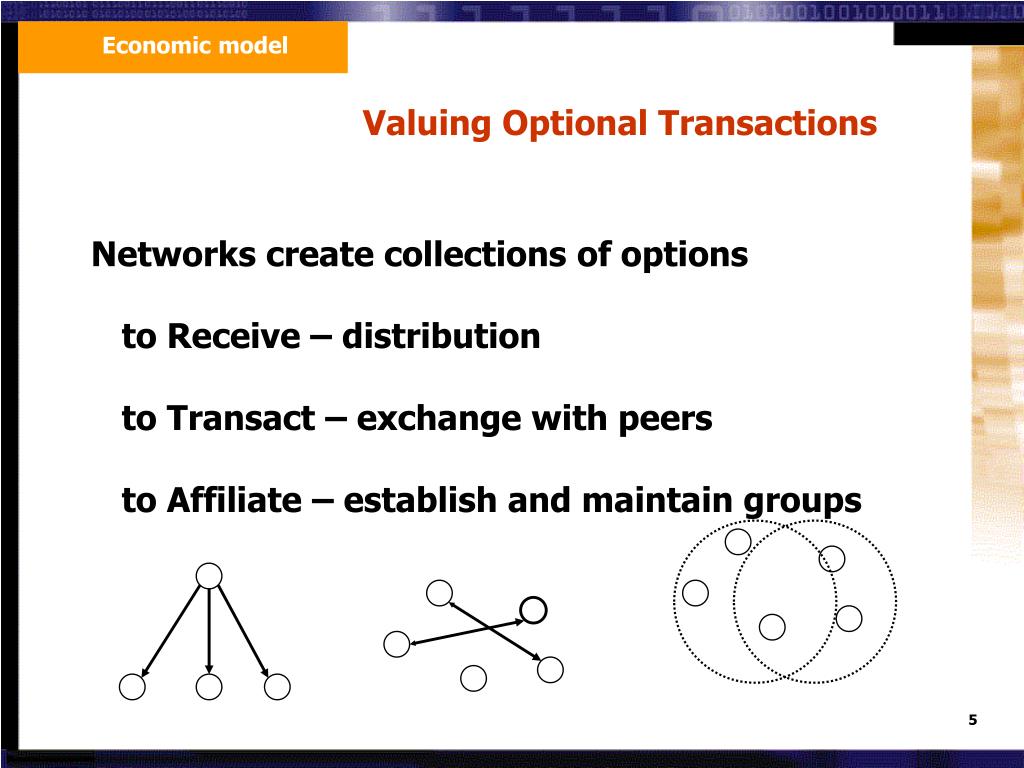 Economic model

Valuing Optional Transactions

Networks create collections of options

to Receive – distribution

to Transact – exchange with peers

to Affiliate – establish and maintain groups

5